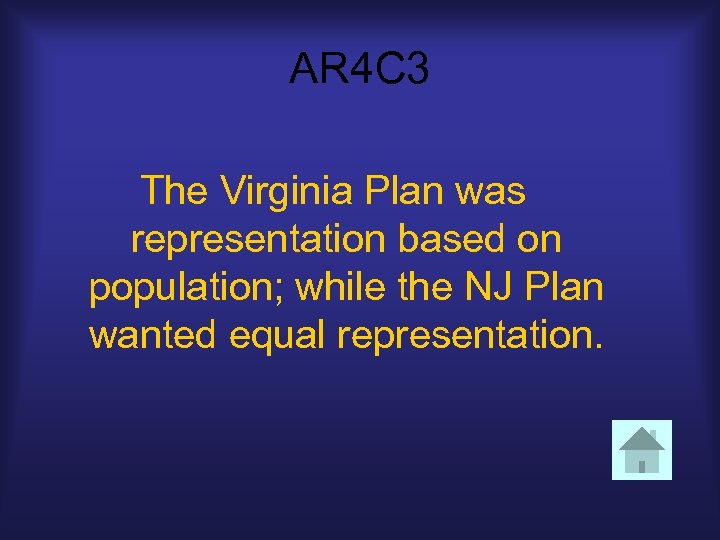 AR4C3

The Virginia Plan was representation based on population; while the NJ Plan wanted equal representation.